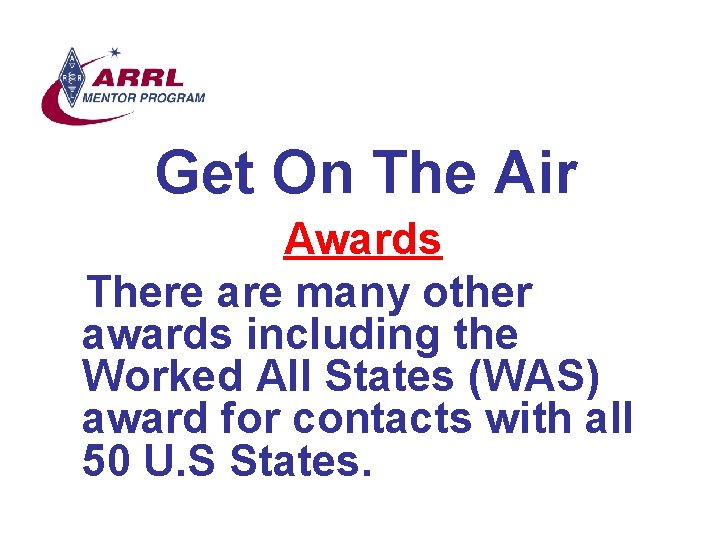 ARRL
MENTOR PROGRAM

Get On The Air

Awards

There are many other awards including the Worked All States (WAS) award for contacts with all 50 U.S States.